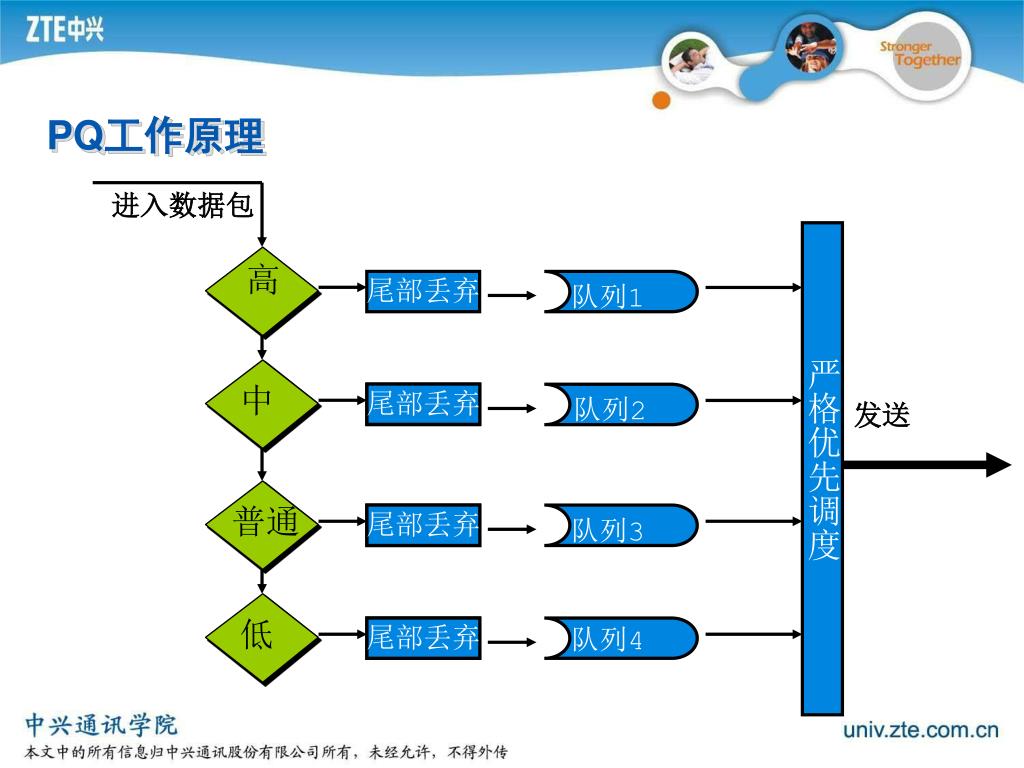 ZTE中兴

Stronger Together

PQ工作原理

进入数据包

高

尾部丢弃

队列1

中

尾部丢弃

队列2

普通

尾部丢弃

队列3

低

尾部丢弃

队列4

严格优先调度

发送

中兴通讯学院

本文中的所有信息归中兴通讯股份有限公司所有，未经允许，不得外传

univ.zte.com.cn